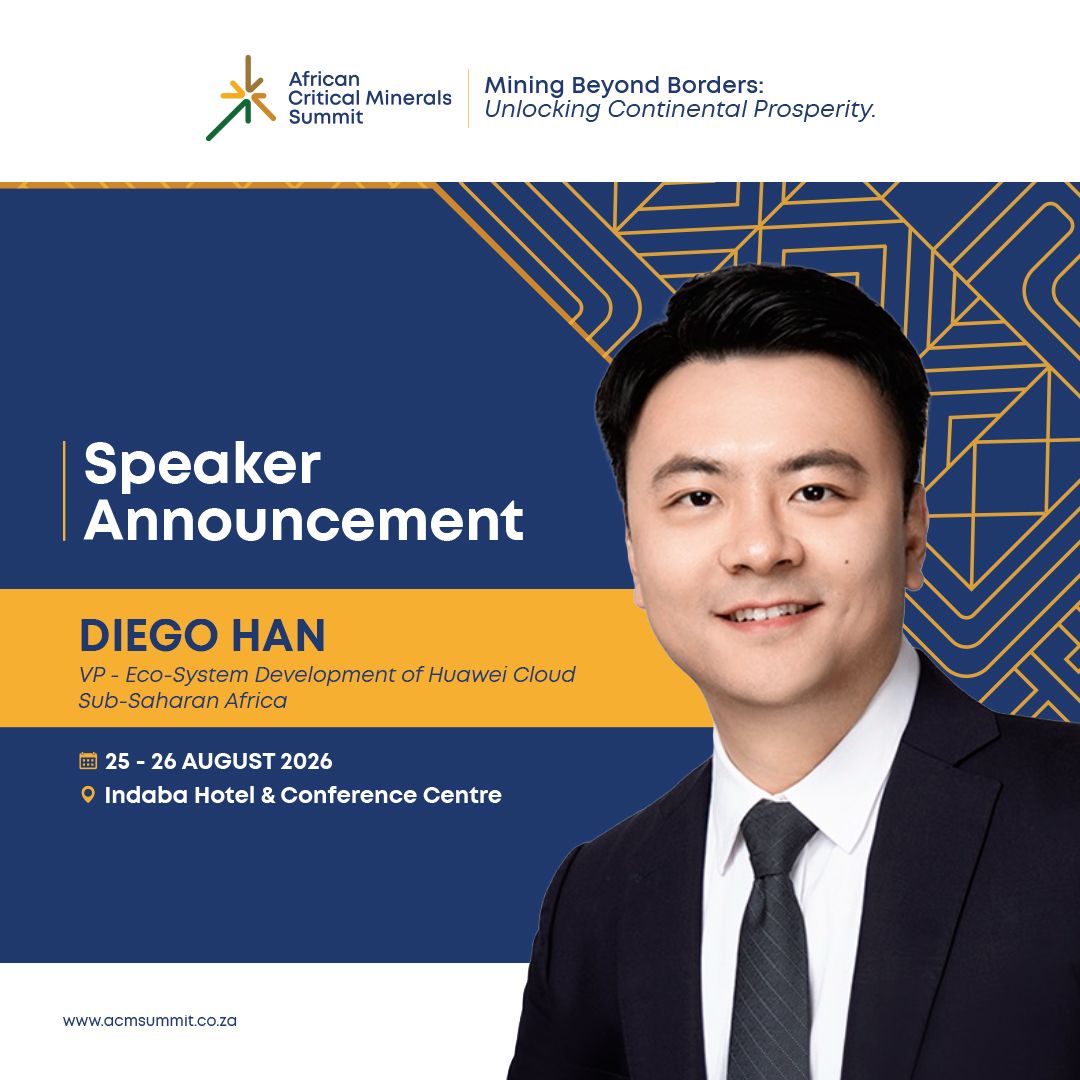 African Critical Minerals Summit

Mining Beyond Borders: Unlocking Continental Prosperity.

Speaker Announcement

DIEGO HAN

VP - Eco-System Development of Huawei Cloud Sub-Saharan Africa

25 - 26 AUGUST 2026

Indaba Hotel & Conference Centre

www.acmsummit.co.za